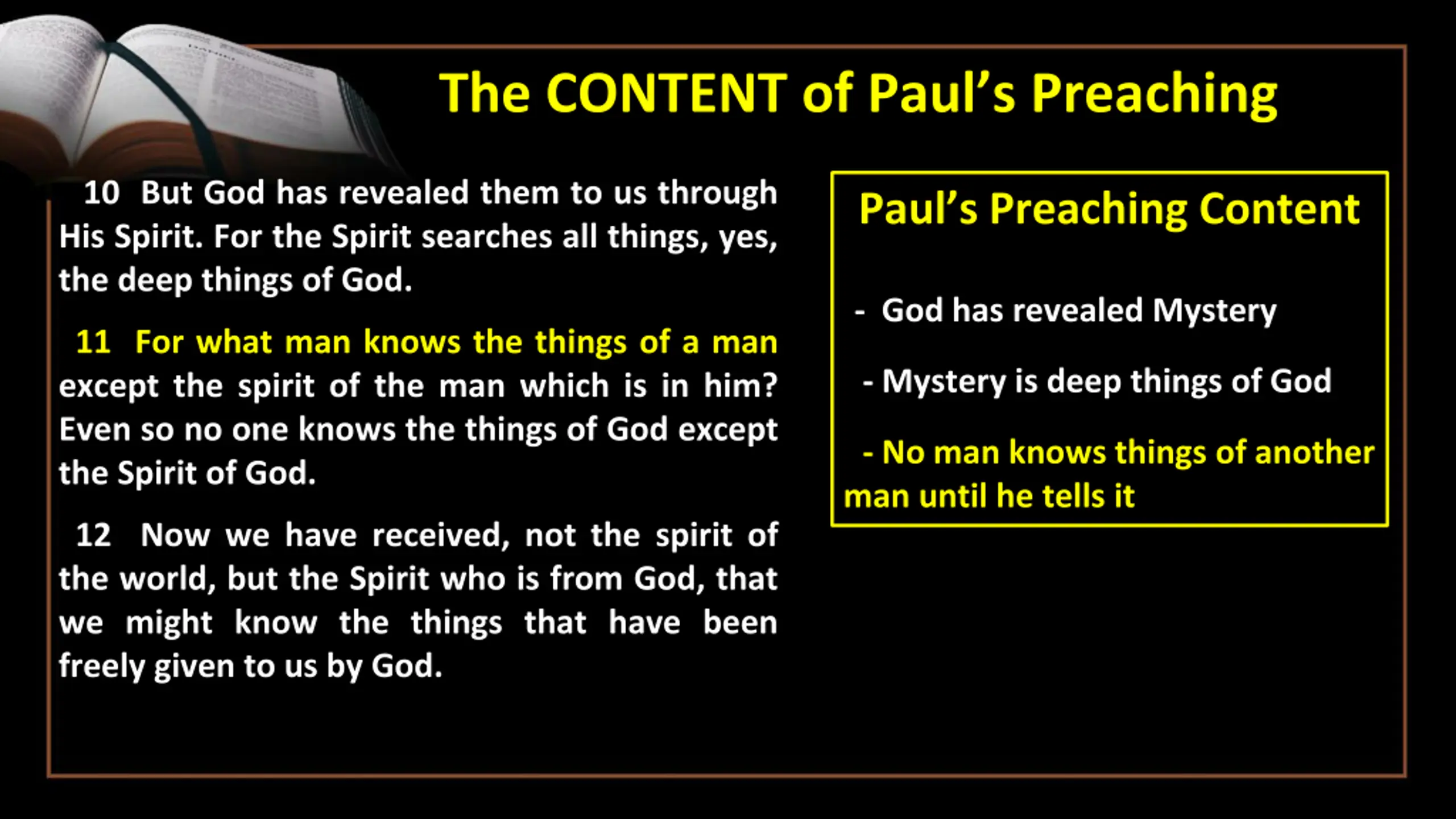 The CONTENT of Paul's Preaching

10 But God has revealed them to us through His Spirit. For the Spirit searches all things, yes, the deep things of God.

11 For what man knows the things of a man except the spirit of the man which is in him? Even so no one knows the things of God except the Spirit of God.

12 Now we have received, not the spirit of the world, but the Spirit who is from God, that we might know the things that have been freely given to us by God.

Paul's Preaching Content

- God has revealed Mystery

- Mystery is deep things of God

- No man knows things of another man until he tells it